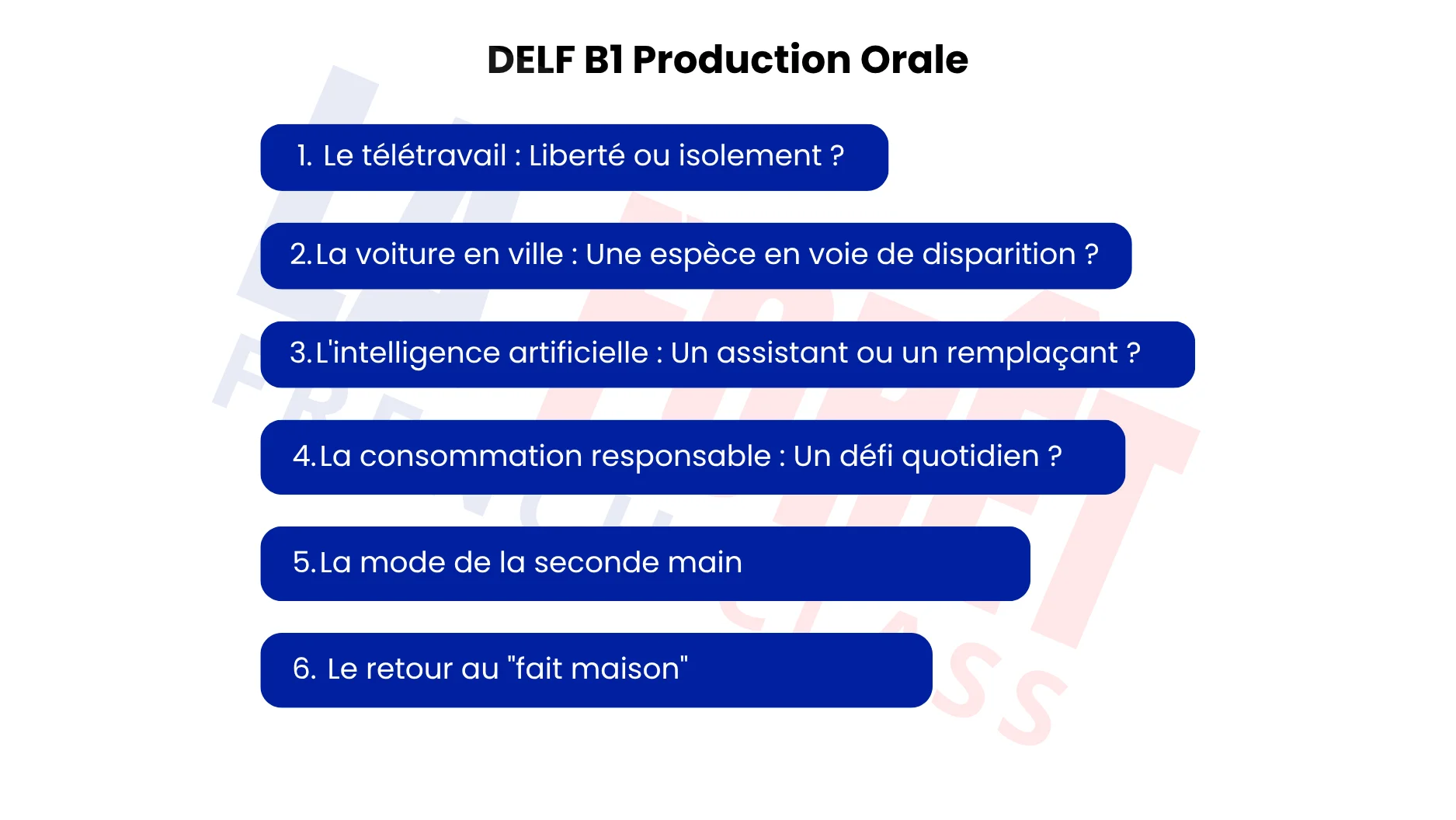 DELF B1 Production Orale

1. Le télétravail : Liberté ou isolement ?

2. La voiture en ville : Une espèce en voie de disparition ?

3. L'intelligence artificielle : Un assistant ou un remplaçant ?

4. La consommation responsable : Un défi quotidien ?

5. La mode de la seconde main

6. Le retour au "fait maison"